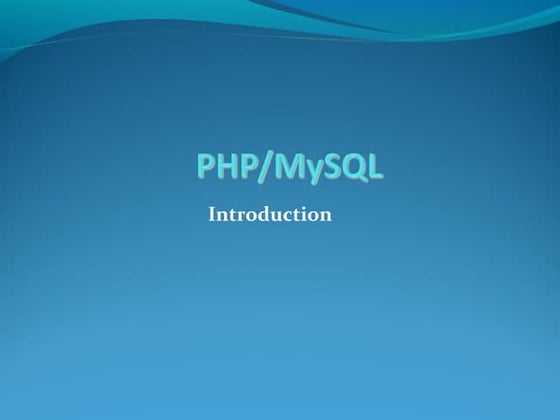 PHP/MySQL

Introduction